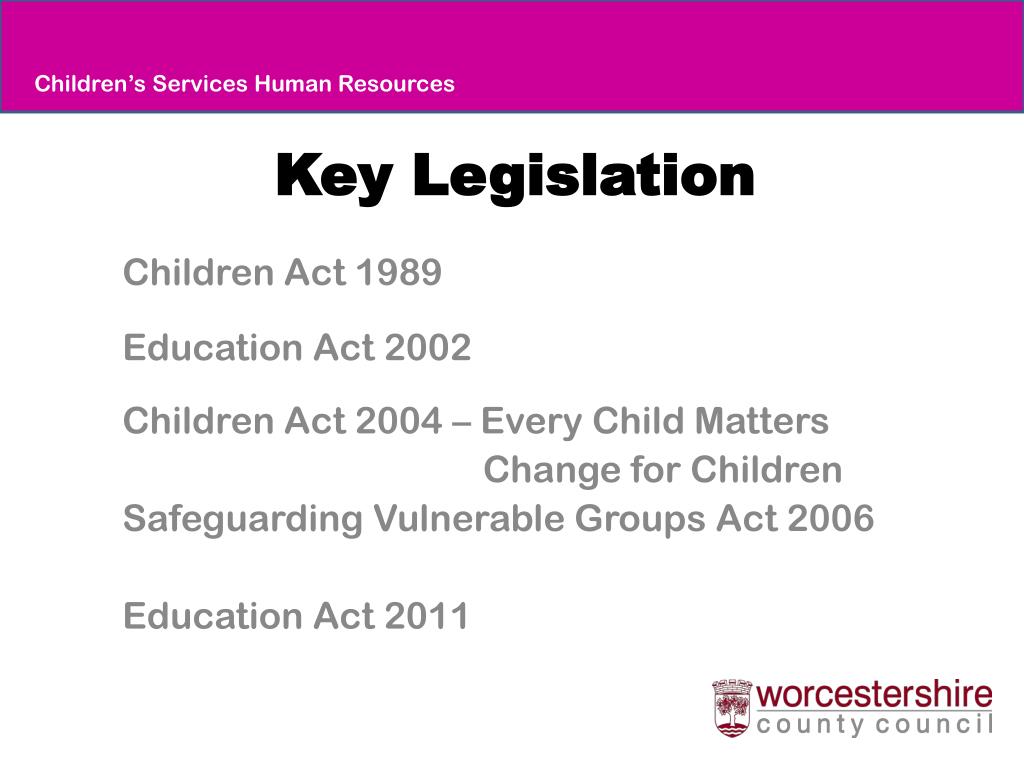 Children's Services Human Resources

Key Legislation

Children Act 1989

Education Act 2002

Children Act 2004 – Every Child Matters
Change for Children
Safeguarding Vulnerable Groups Act 2006

Education Act 2011

worcestershire
county council